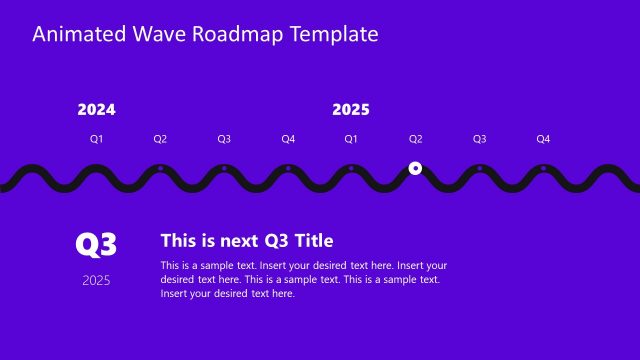 Animated Wave Roadmap Template

2024

2025

Q1 Q2 Q3 Q4 Q1 Q2 Q3 Q4

Q3

2025

This is next Q3 Title

This is a sample text. Insert your desired text here. Insert your desired text here. This is a sample text. This is a sample text. Insert your desired text here.